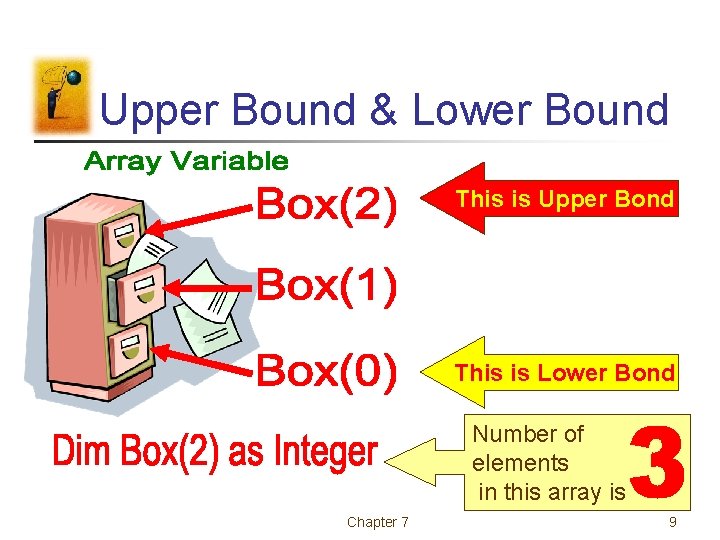 Upper Bound & Lower Bound

Array Variable

Box(2)

This is Upper Bond

Box(1)

Box(0)

This is Lower Bond

Dim Box(2) as Integer

Number of elements in this array is 3

Chapter 7

9